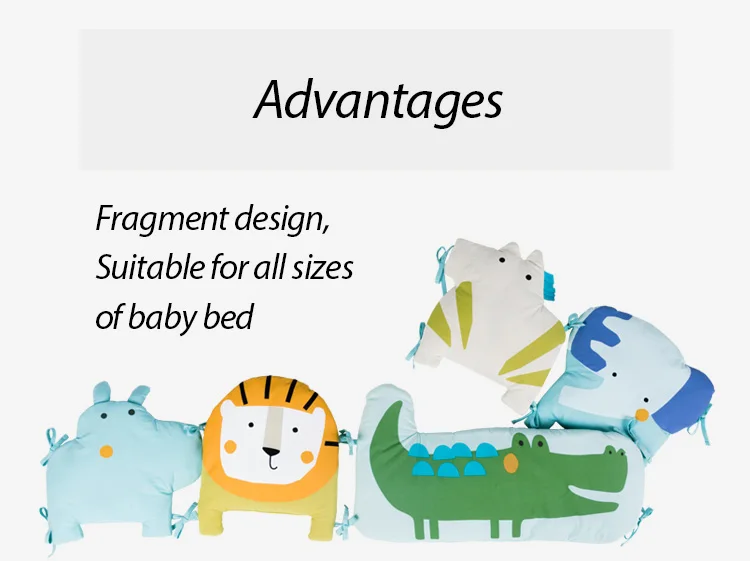 Advantages

Fragment design,
Suitable for all sizes
of baby bed